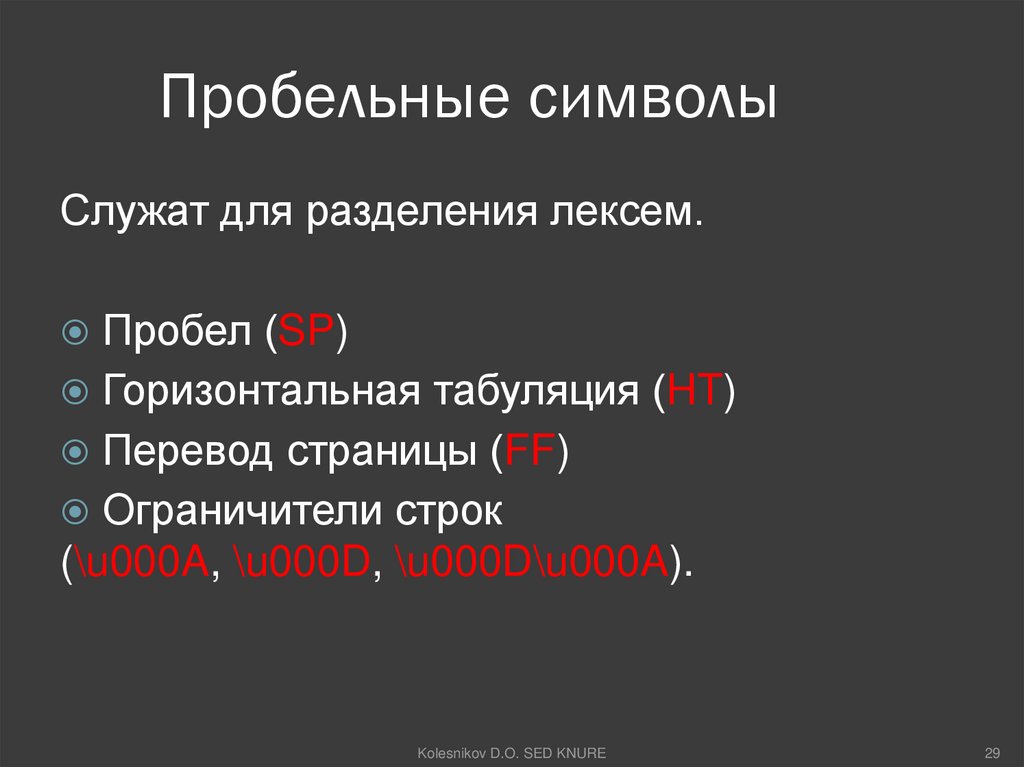 Пробельные символы

Служат для разделения лексем.

Пробел (SP)
Горизонтальная табуляция (HT)
Перевод страницы (FF)
Ограничители строк (\u000A, \u000D, \u000D\u000A).

Kolesnikov D.O. SED KNURE

29